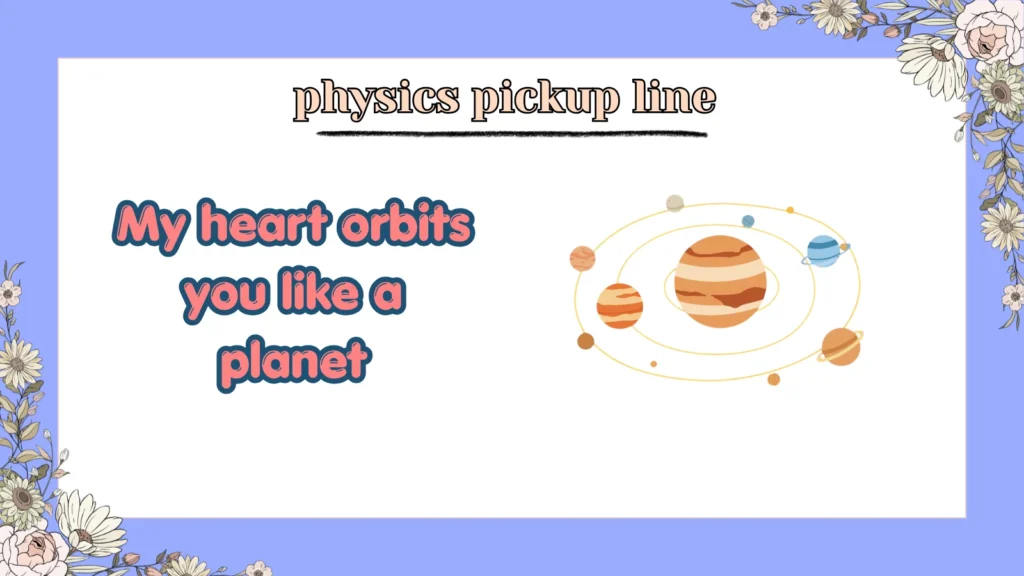 physics pickup line

My heart orbits you like a planet